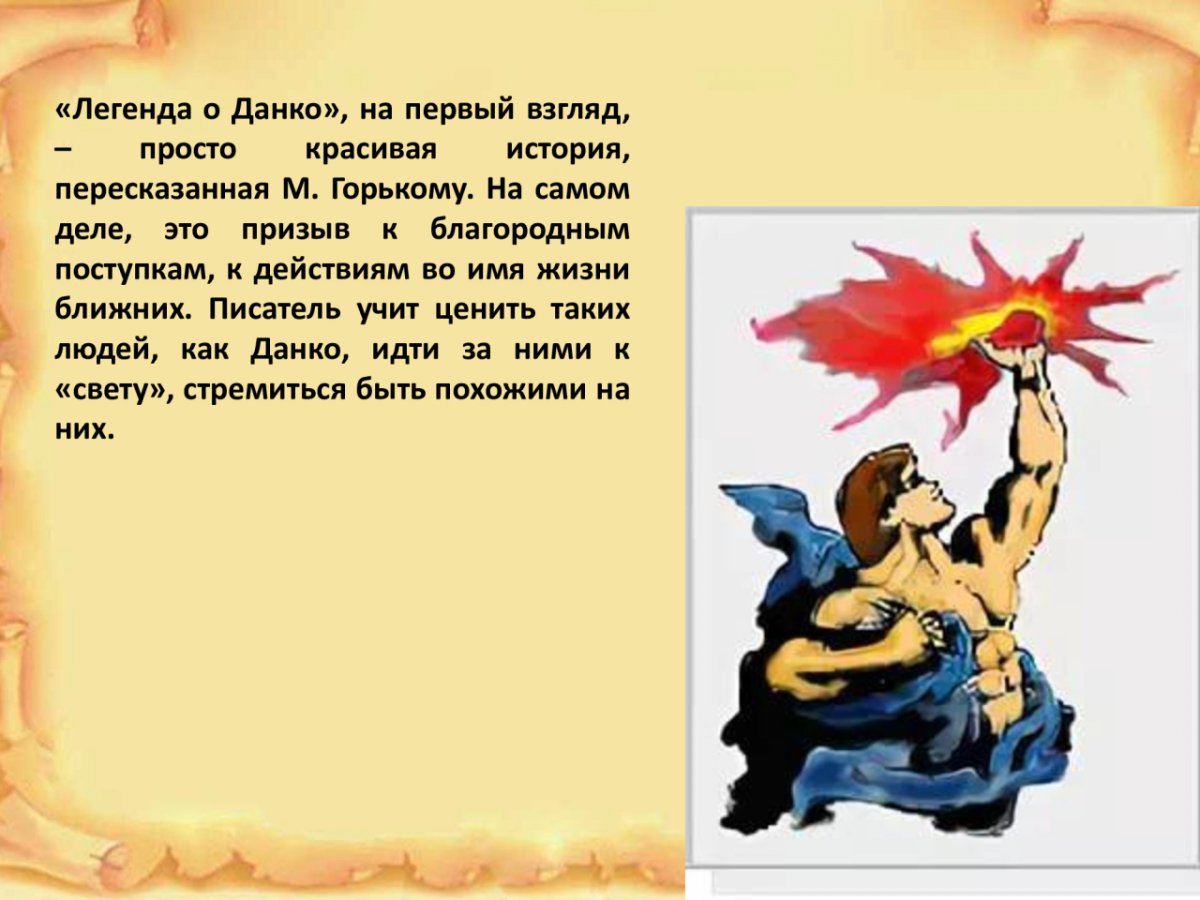 «Легенда о Данко», на первый взгляд, – просто красивая история, пересказанная М. Горькому. На самом деле, это призыв к благородным поступкам, к действиям во имя жизни ближних. Писатель учит ценить таких людей, как Данко, идти за ними к «свету», стремиться быть похожими на них.